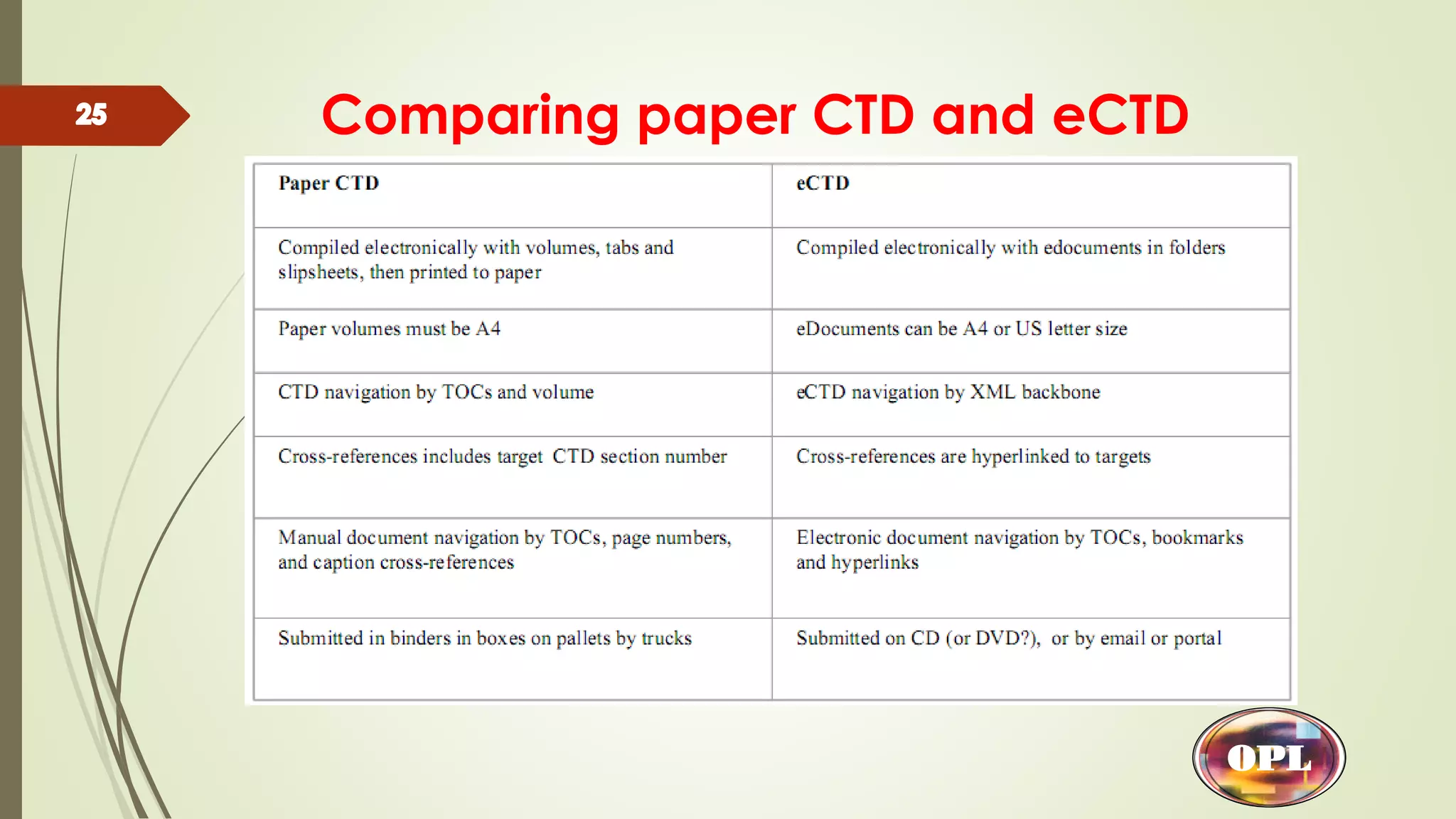 25

Comparing paper CTD and eCTD

| Paper CTD | eCTD |
|---|---|
| Compiled electronically with volumes, tabs and slipsheets, then printed to paper | Compiled electronically with edocuments in folders |
| Paper volumes must be A4 | eDocuments can be A4 or US letter size |
| CTD navigation by TOCs and volume | eCTD navigation by XML backbone |
| Cross-references includes target CTD section number | Cross-references are hyperlinked to targets |
| Manual document navigation by TOCs, page numbers, and caption cross-references | Electronic document navigation by TOCs, bookmarks and hyperlinks |
| Submitted in binders in boxes on pallets by trucks | Submitted on CD (or DVD?), or by email or portal |

OPL